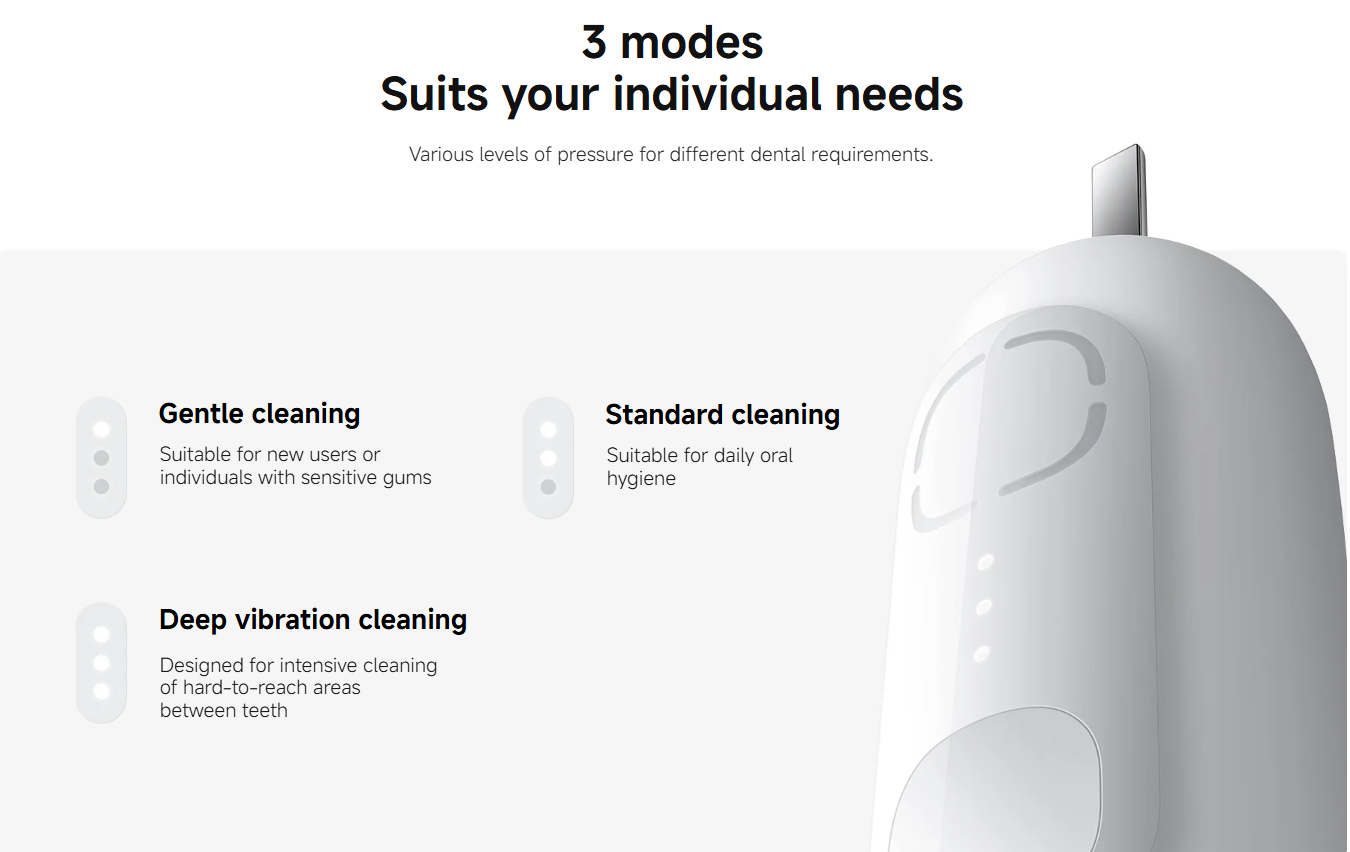 3 modes
Suits your individual needs

Various levels of pressure for different dental requirements.

Gentle cleaning

Suitable for new users or individuals with sensitive gums

Standard cleaning

Suitable for daily oral hygiene

Deep vibration cleaning

Designed for intensive cleaning of hard-to-reach areas between teeth